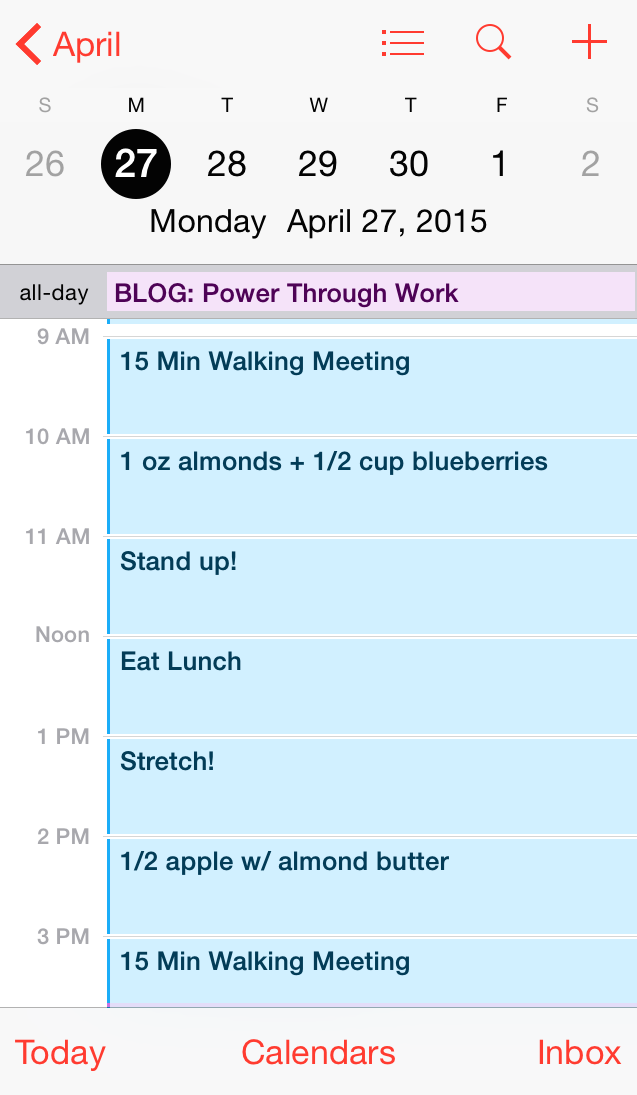 April

S M T W T F S
26 27 28 29 30 1 2

Monday April 27, 2015

all-day BLOG: Power Through Work

9 AM
15 Min Walking Meeting

10 AM
1 oz almonds + 1/2 cup blueberries

11 AM
Stand up!

Noon
Eat Lunch

1 PM
Stretch!

2 PM
1/2 apple w/ almond butter

3 PM
15 Min Walking Meeting

Today Calendars Inbox